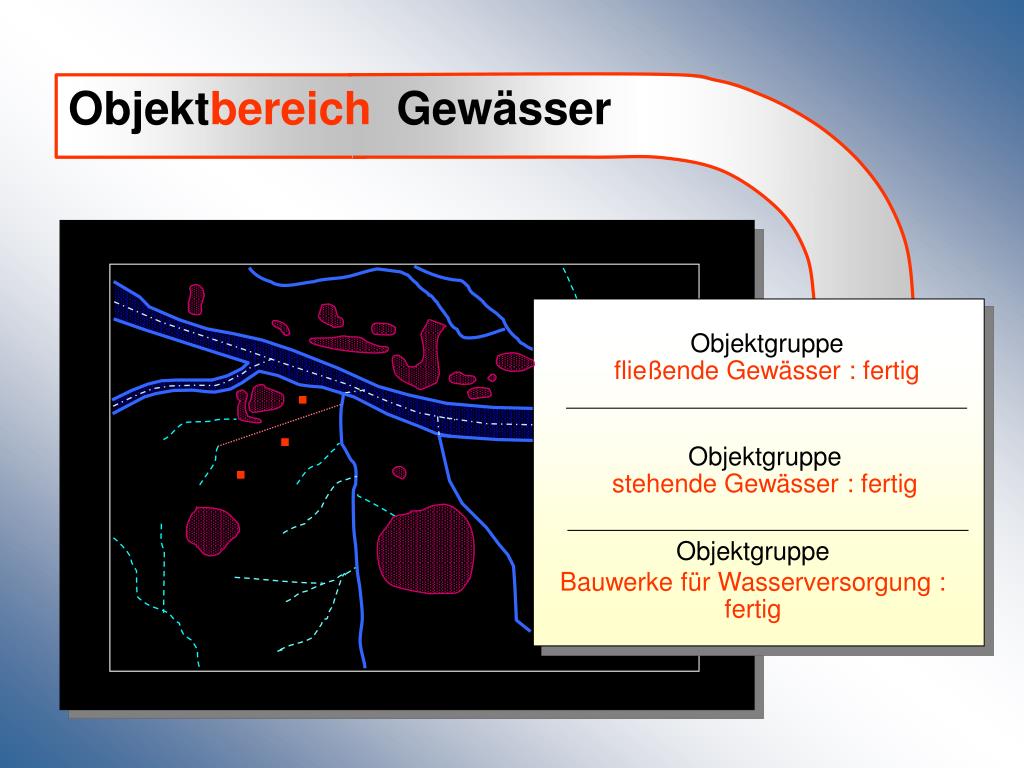 Objektbereich Gewässer

Objektgruppe
fließende Gewässer : fertig

Objektgruppe
stehende Gewässer : fertig

Objektgruppe
Bauwerke für Wasserversorgung : fertig